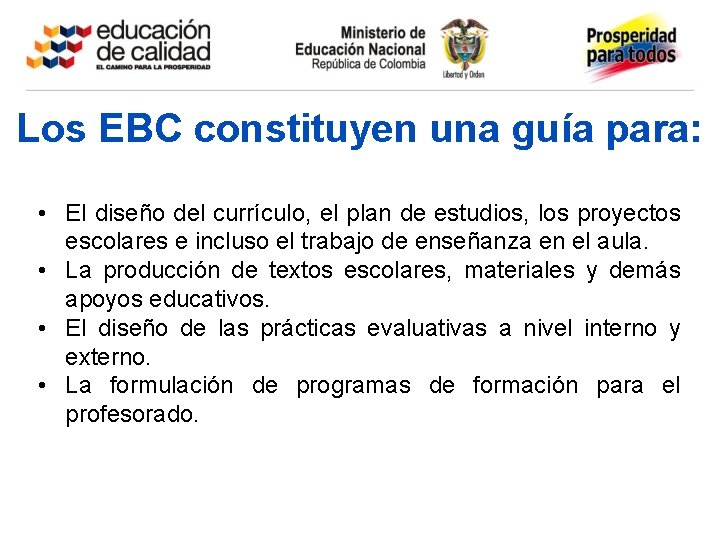 educación de calidad
EL CAMINO PARA LA PROSPERIDAD

Ministerio de Educación Nacional
República de Colombia

Libertad y Orden

Prosperidad para todos

Los EBC constituyen una guía para:

• El diseño del currículo, el plan de estudios, los proyectos escolares e incluso el trabajo de enseñanza en el aula.
• La producción de textos escolares, materiales y demás apoyos educativos.
• El diseño de las prácticas evaluativas a nivel interno y externo.
• La formulación de programas de formación para el profesorado.